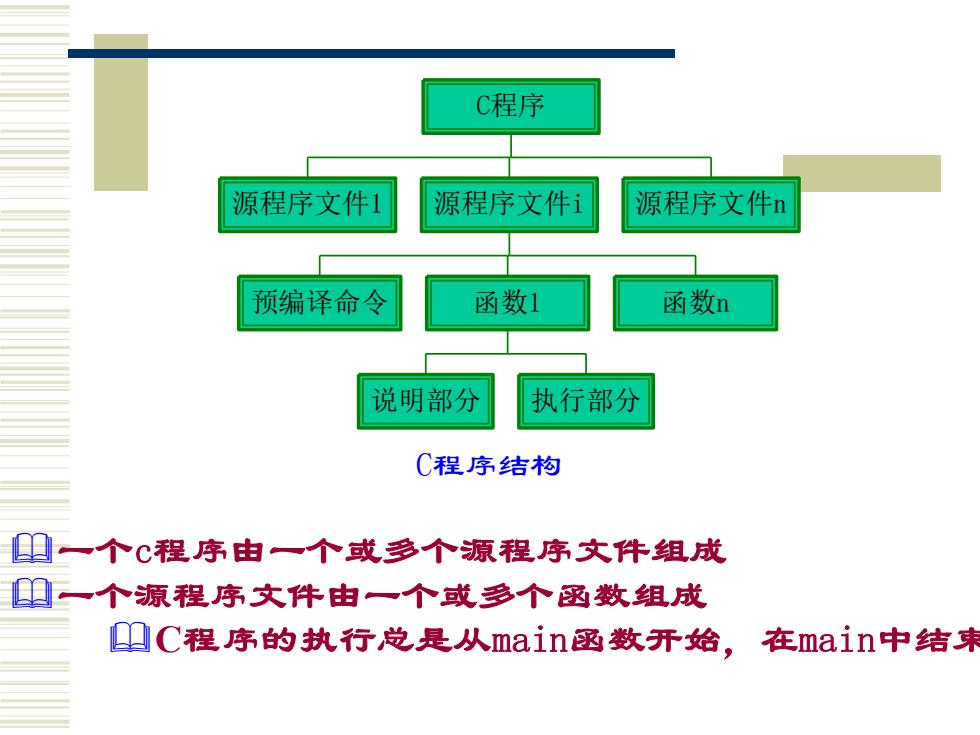 C程序

源程序文件1　源程序文件i　源程序文件n

预编译命令　函数1　函数n

说明部分　执行部分

C程序结构

一个c程序由一个或多个源程序文件组成
一个源程序文件由一个或多个函数组成
C程序的执行总是从main函数开始，在main中结束